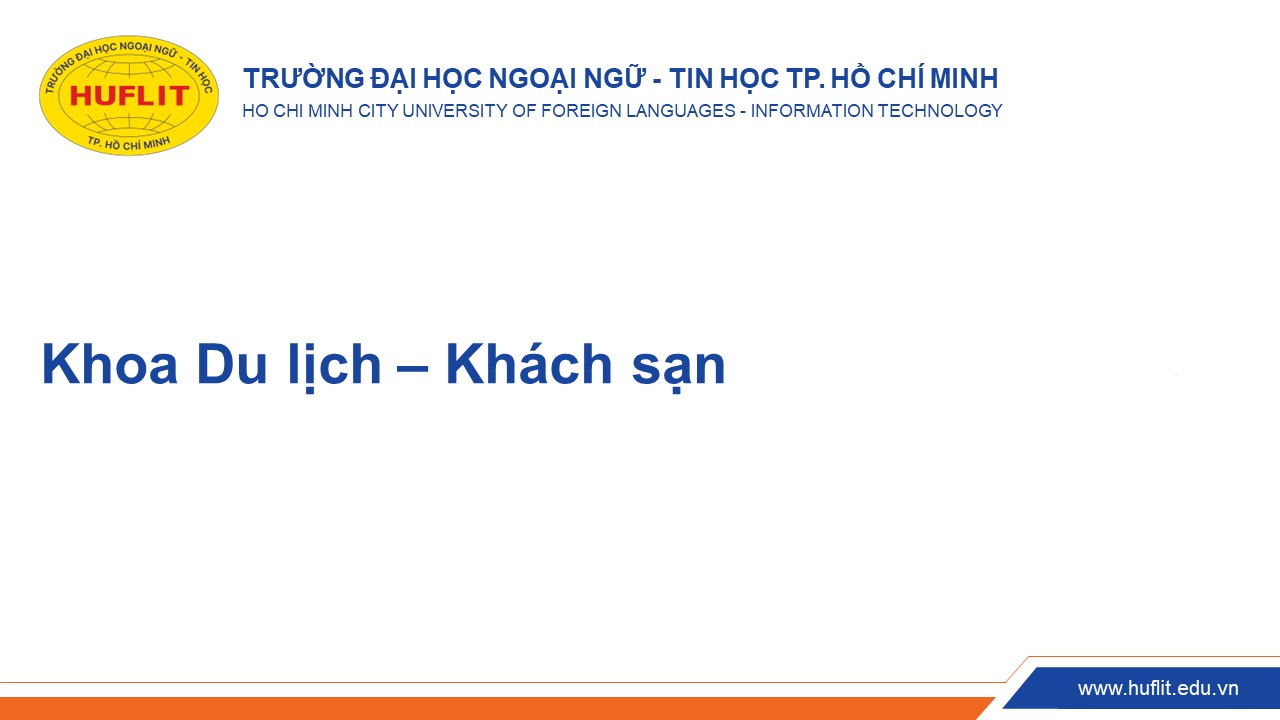 TRƯỜNG ĐẠI HỌC NGOẠI NGỮ - TIN HỌC

HUFLIT

TP. HỒ CHÍ MINH

TRƯỜNG ĐẠI HỌC NGOẠI NGỮ - TIN HỌC TP. HỒ CHÍ MINH

HO CHI MINH CITY UNIVERSITY OF FOREIGN LANGUAGES - INFORMATION TECHNOLOGY

Khoa Du lịch – Khách sạn

www.huflit.edu.vn